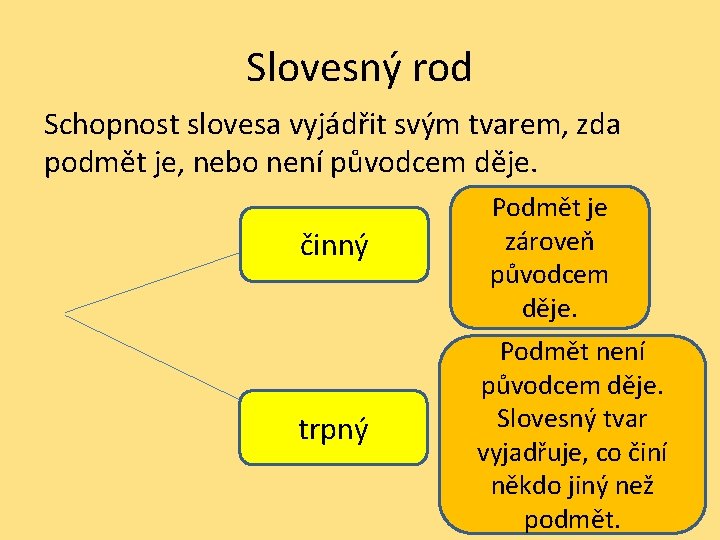 Slovesný rod

Schopnost slovesa vyjádřit svým tvarem, zda podmět je, nebo není původcem děje.

činný

Podmět je zároveň původcem děje.

trpný

Podmět není původcem děje. Slovesný tvar vyjadřuje, co činí někdo jiný než podmět.